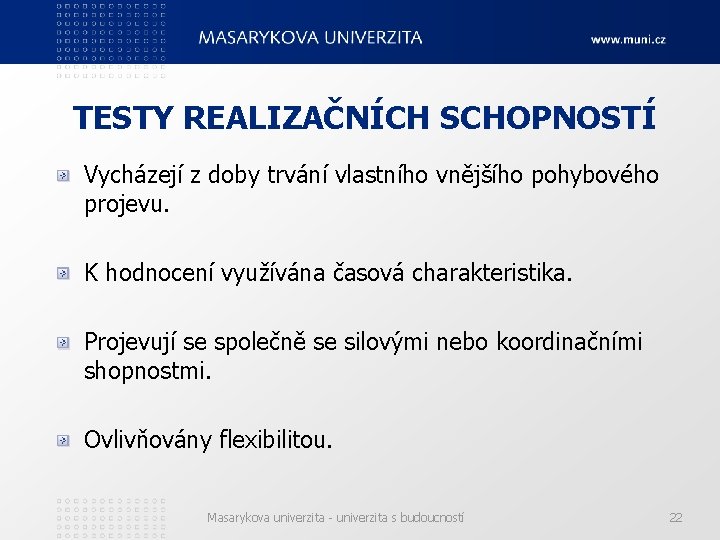 MASARYKOVA UNIVERZITA

www.muni.cz

TESTY REALIZAČNÍCH SCHOPNOSTÍ

Vycházejí z doby trvání vlastního vnějšího pohybového projevu.

K hodnocení využívána časová charakteristika.

Projevují se společně se silovými nebo koordinačními shopnostmi.

Ovlivňovány flexibilitou.

Masarykova univerzita - univerzita s budoucností

22